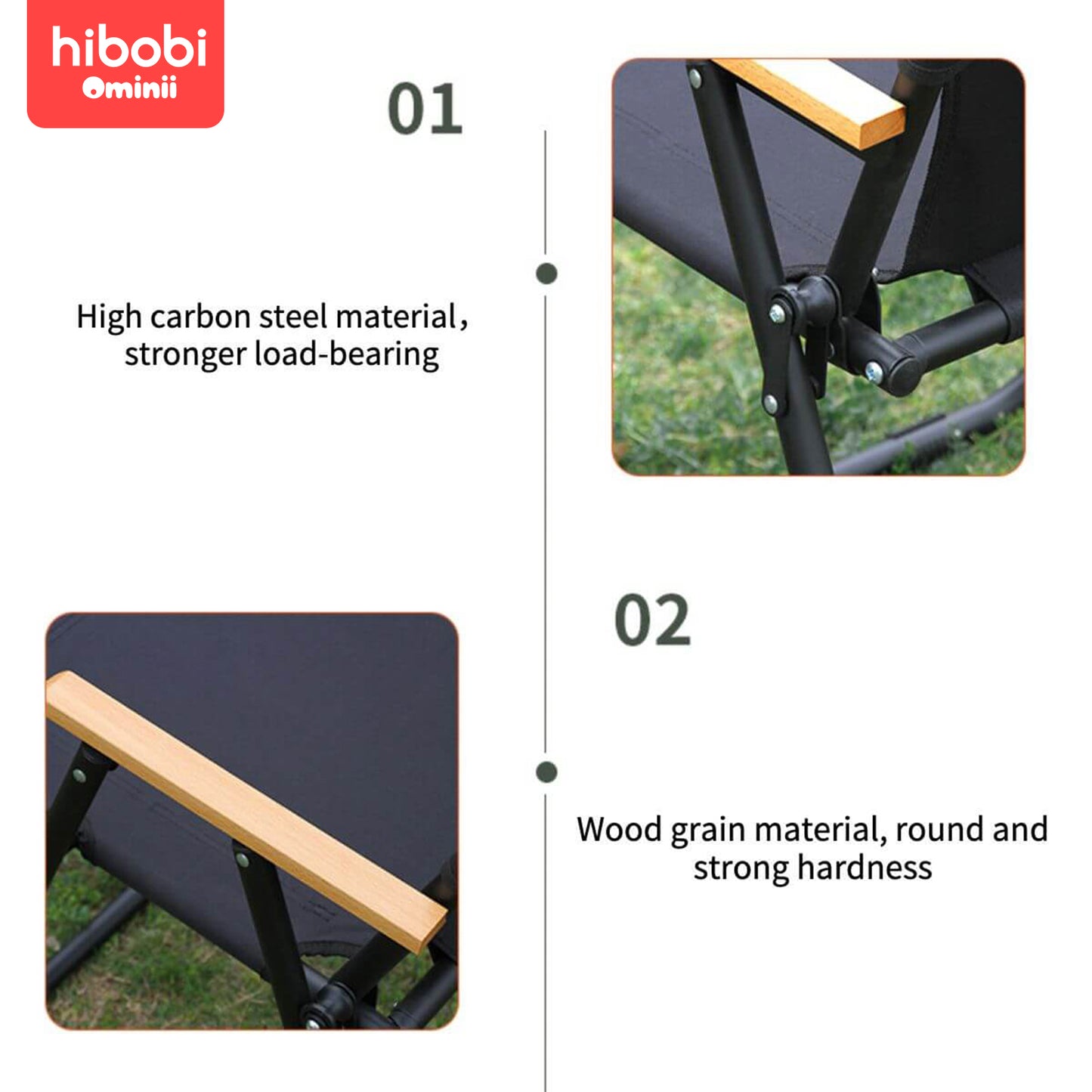 hibobi
Ominii

01

High carbon steel material,
stronger load-bearing

02

Wood grain material, round and strong hardness